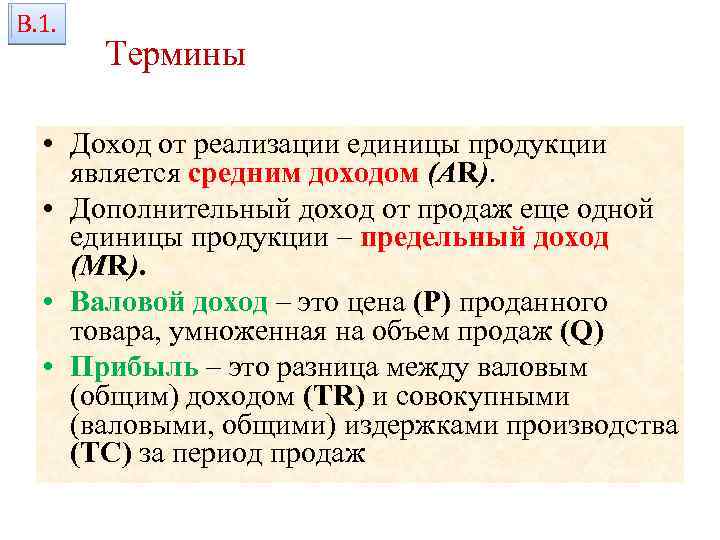 В.1.

Термины

• Доход от реализации единицы продукции является средним доходом (AR).

• Дополнительный доход от продаж еще одной единицы продукции – предельный доход (MR).

• Валовой доход – это цена (P) проданного товара, умноженная на объем продаж (Q)

• Прибыль – это разница между валовым (общим) доходом (TR) и совокупными (валовыми, общими) издержками производства (TC) за период продаж